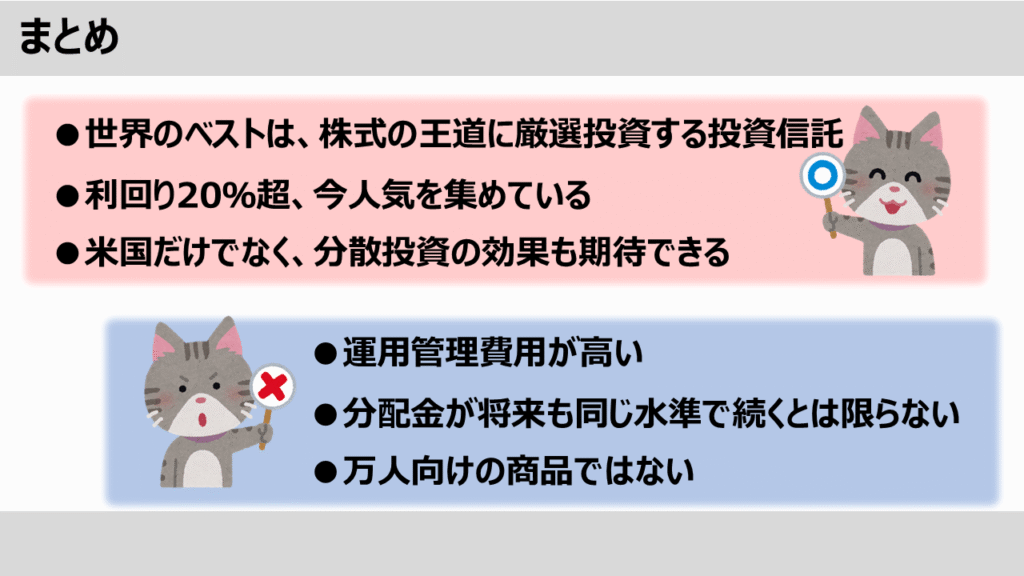 まとめ

●世界のベストは、株式の王道に厳選投資する投資信託

●利回り20%超、今人気を集めている

●米国だけでなく、分散投資の効果も期待できる

●運用管理費用が高い

●分配金が将来も同じ水準で続くとは限らない

●万人向けの商品ではない